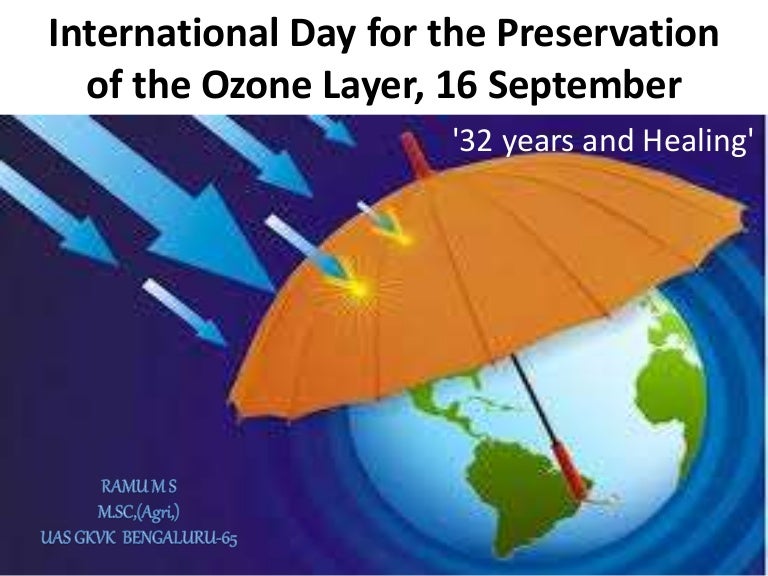 International Day for the Preservation of the Ozone Layer, 16 September

'32 years and Healing'

RAMU M S
M.SC,(Agri,)
UAS GKVK BENGALURU-65